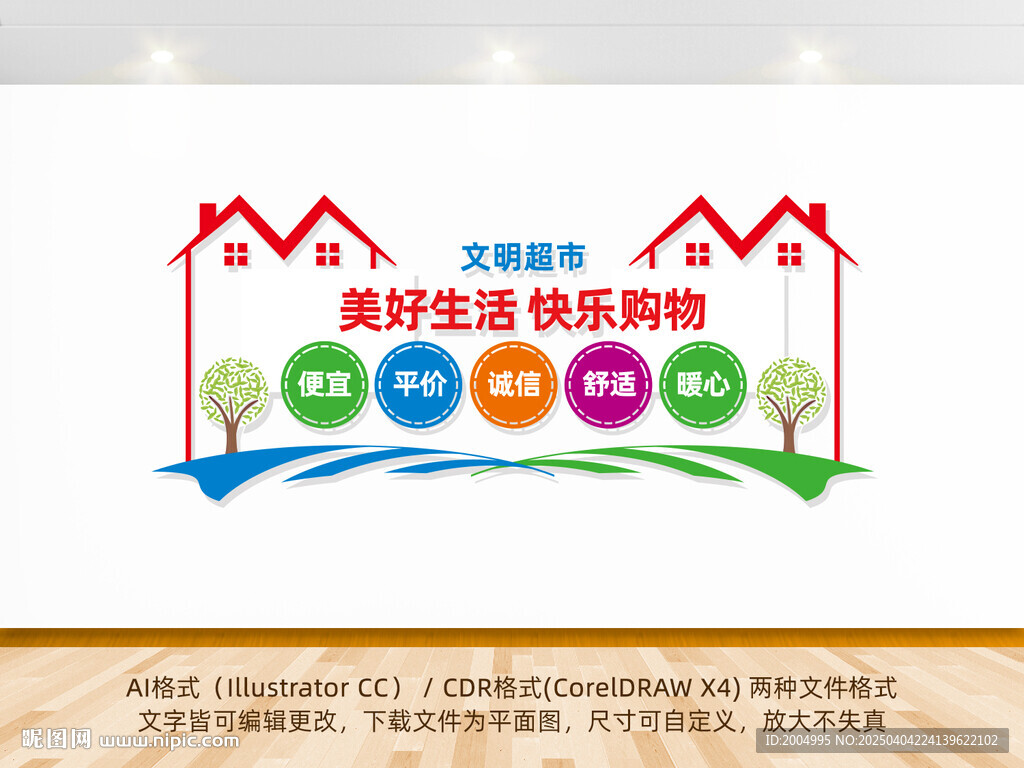 文明超市
美好生活 快乐购物

便宜
平价
诚信
舒适
暖心

AI格式（Illustrator CC） / CDR格式(CorelDRAW X4) 两种文件格式
文字皆可编辑更改，下载文件为平面图，尺寸可自定义，放大不失真

昵图网 www.nipic.com
ID:2004995 NO:20250404224139622102